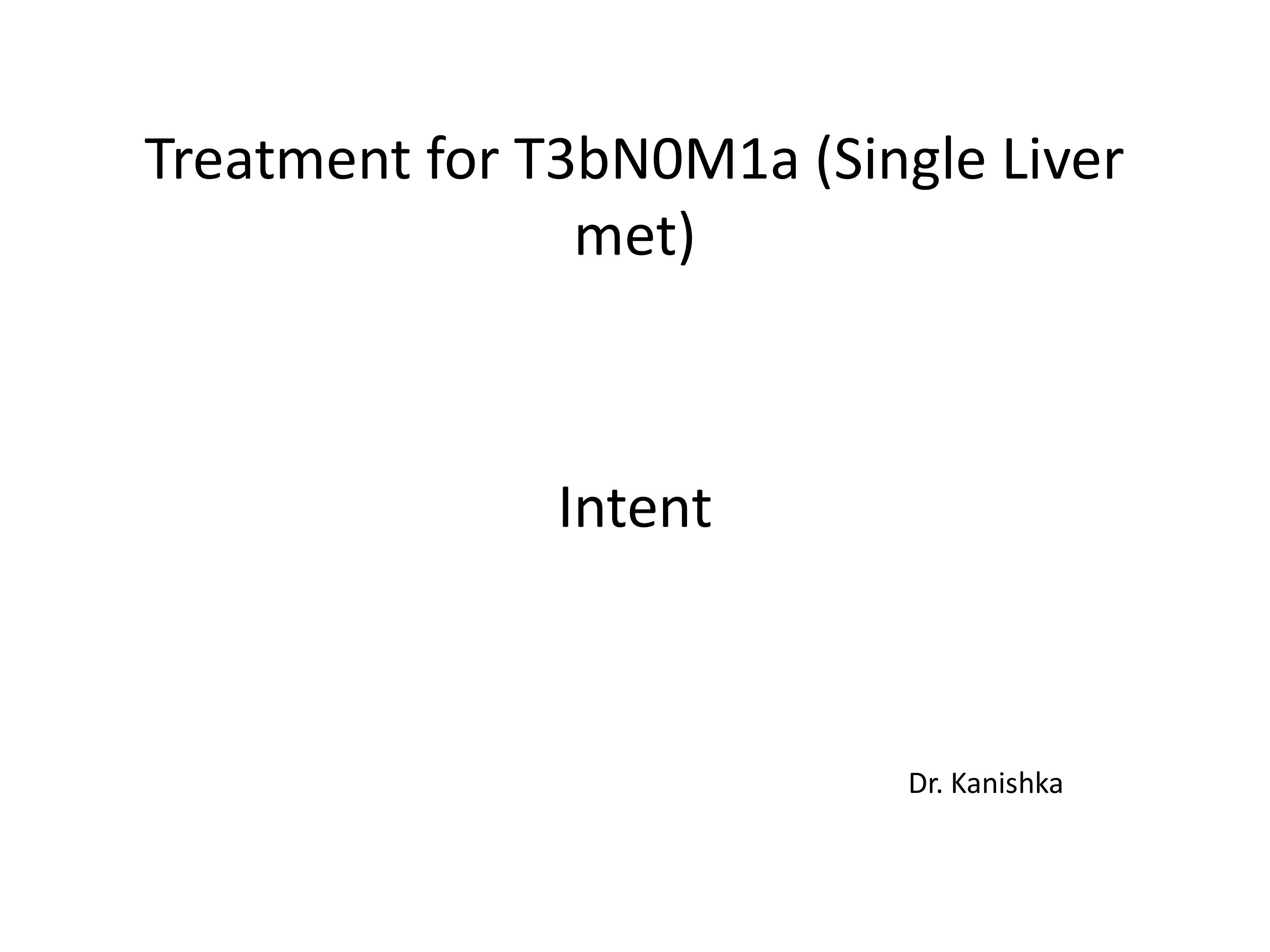 Treatment for T3bN0M1a (Single Liver met)

Intent

Dr. Kanishka